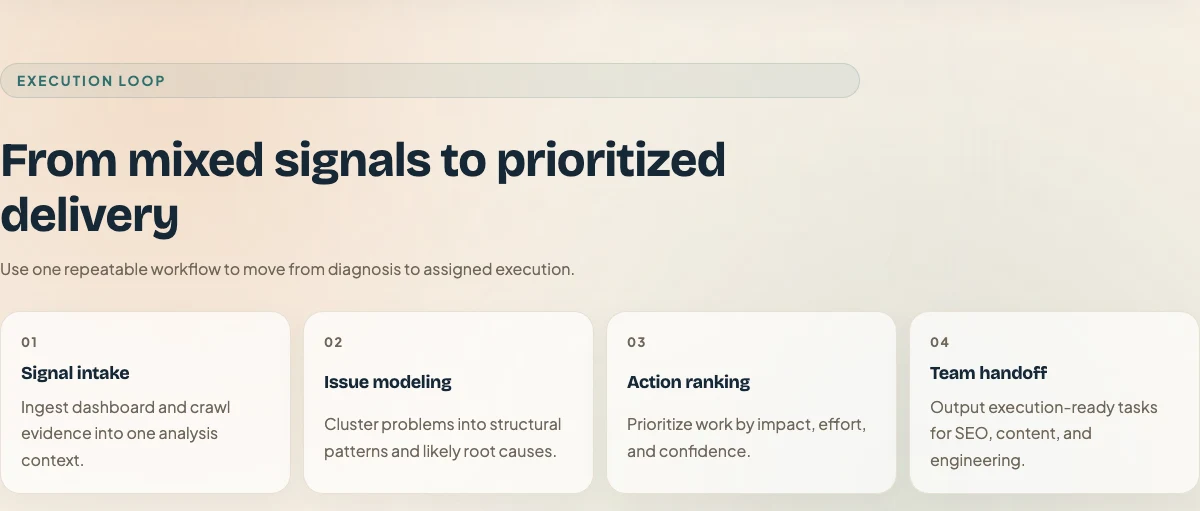 EXECUTION LOOP

From mixed signals to prioritized delivery

Use one repeatable workflow to move from diagnosis to assigned execution.

01

Signal intake

Ingest dashboard and crawl evidence into one analysis context.

02

Issue modeling

Cluster problems into structural patterns and likely root causes.

03

Action ranking

Prioritize work by impact, effort, and confidence.

04

Team handoff

Output execution-ready tasks for SEO, content, and engineering.